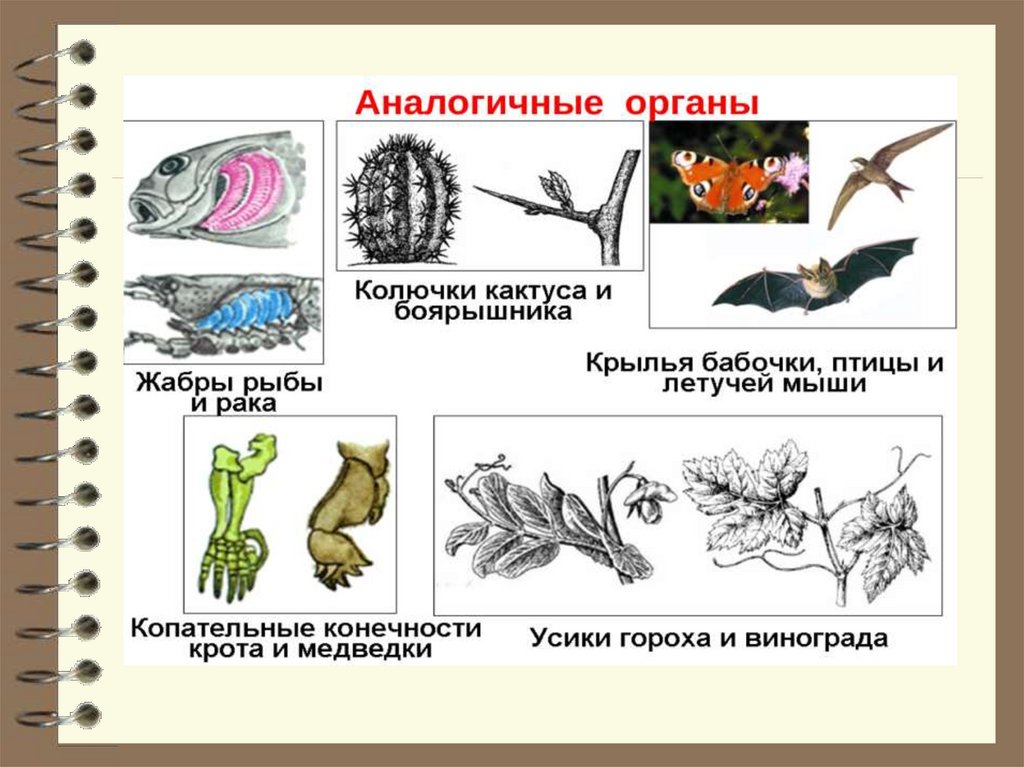 Аналогичные органы

Жабры рыбы и рака

Колючки кактуса и боярышника

Крылья бабочки, птицы и летучей мыши

Копательные конечности крота и медведки

Усики гороха и винограда